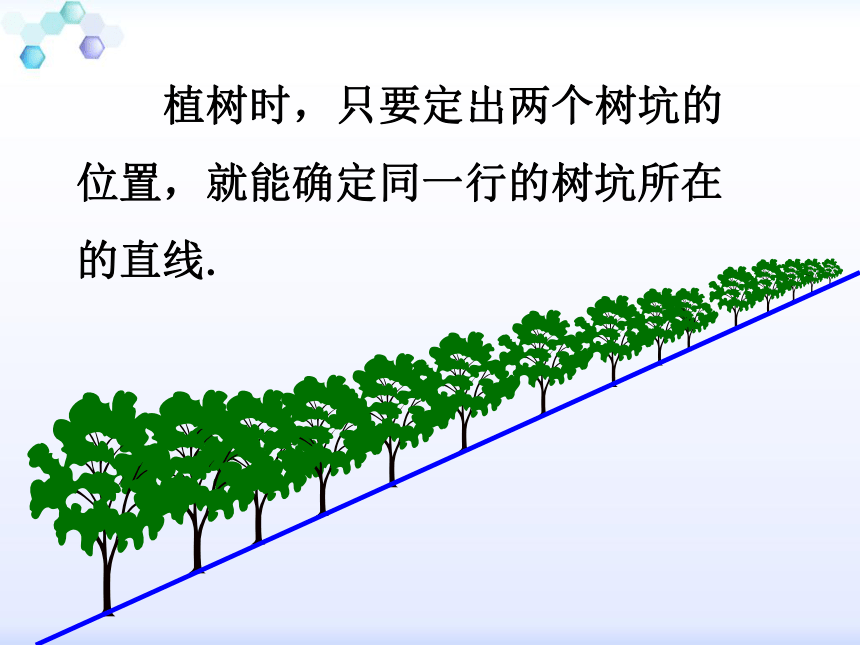 植树时，只要定出两个树坑的位置，就能确定同一行的树坑所在的直线.